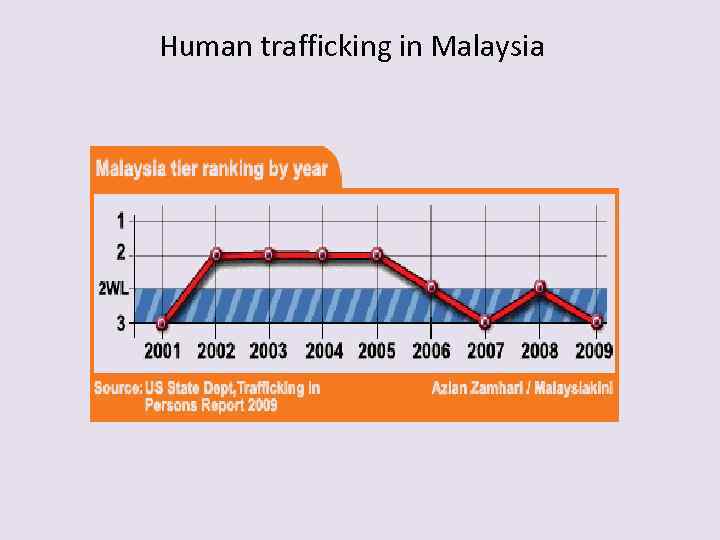 Human trafficking in Malaysia

Malaysia tier ranking by year

1
2
2WL
3

2001 2002 2003 2004 2005 2006 2007 2008 2009

Source: US State Dept,Trafficking in Persons Report 2009

Azlan Zamhari / Malaysiakini